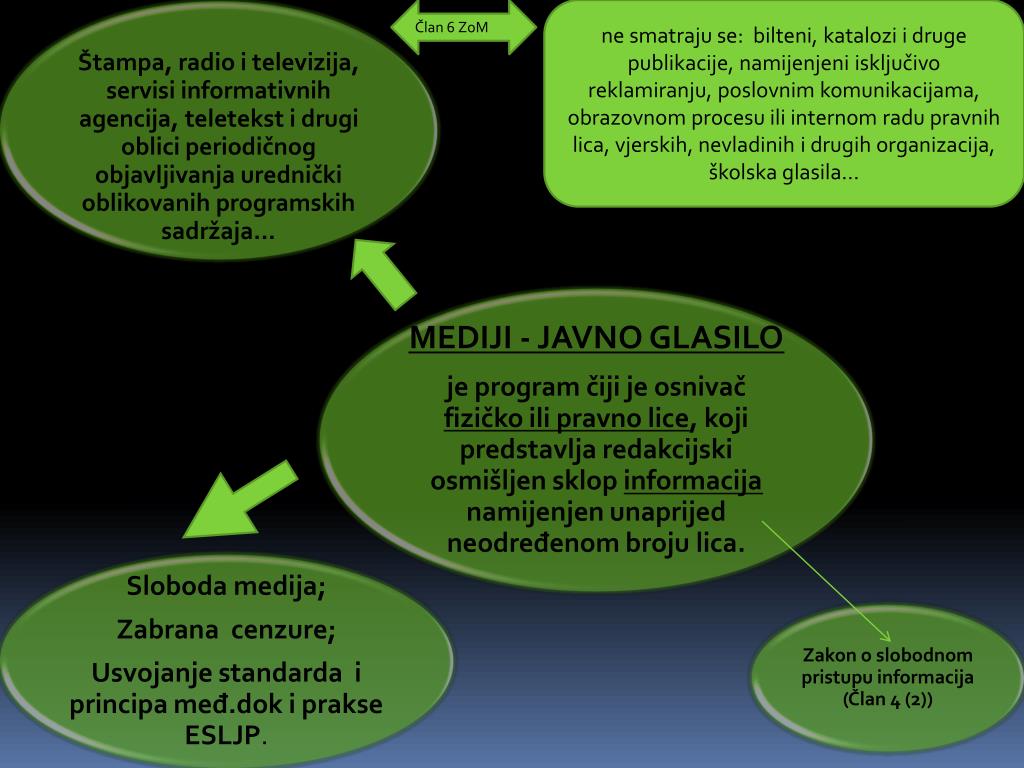 Štampa, radio i televizija, servisi informativnih agencija, teletekst i drugi oblici periodičnog objavljivanja urednički oblikovanih programskih sadržaja…

Član 6 ZoM

ne smatraju se: bilteni, katalozi i druge publikacije, namijenjeni isključivo reklamiranju, poslovnim komunikacijama, obrazovnom procesu ili internom radu pravnih lica, vjerskih, nevladinih i drugih organizacija, školska glasila…

MEDIJI - JAVNO GLASILO

je program čiji je osnivač fizičko ili pravno lice, koji predstavlja redakcijski osmišljen sklop informacija namijenjen unaprijed neodređenom broju lica.

Sloboda medija;

Zabrana cenzure;

Usvojanje standarda i principa međ.dok i prakse ESLJP.

Zakon o slobodnom pristupu informacija (Član 4 (2))